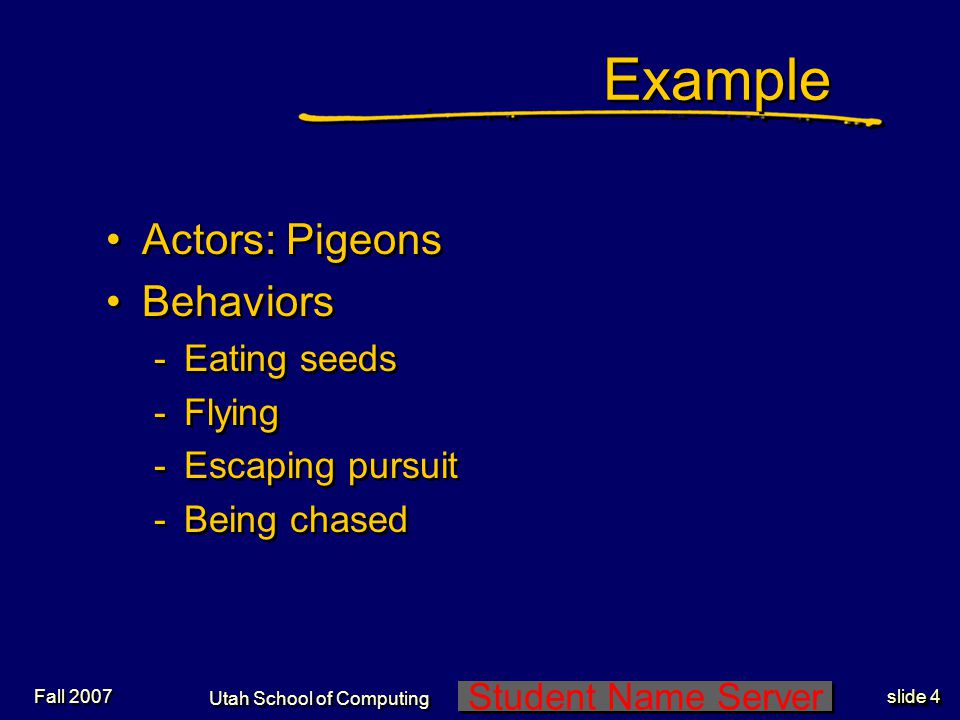 Example

• Actors: Pigeons
• Behaviors
- Eating seeds
- Flying
- Escaping pursuit
- Being chased

Fall 2007

Utah School of Computing

Student Name Server

slide 4